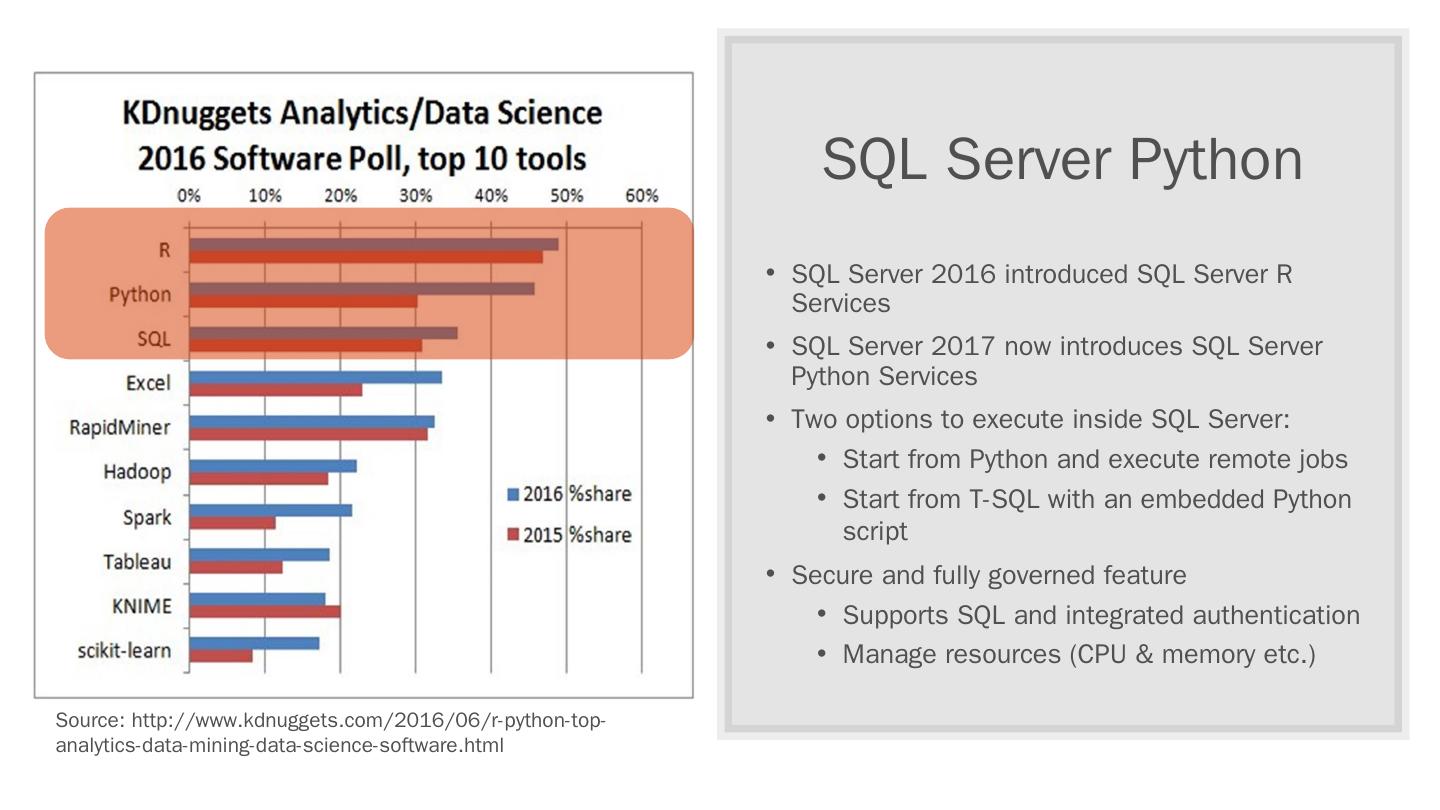 KDnuggets Analytics/Data Science 2016 Software Poll, top 10 tools

0% 10% 20% 30% 40% 50% 60%

R
Python
SQL
Excel
RapidMiner
Hadoop
Spark
Tableau
KNIME
scikit-learn

2016 %share
2015 %share

Source: http://www.kdnuggets.com/2016/06/r-python-top-analytics-data-mining-data-science-software.html

SQL Server Python

• SQL Server 2016 introduced SQL Server R Services
• SQL Server 2017 now introduces SQL Server Python Services
• Two options to execute inside SQL Server:
  • Start from Python and execute remote jobs
  • Start from T-SQL with an embedded Python script
• Secure and fully governed feature
  • Supports SQL and integrated authentication
  • Manage resources (CPU & memory etc.)